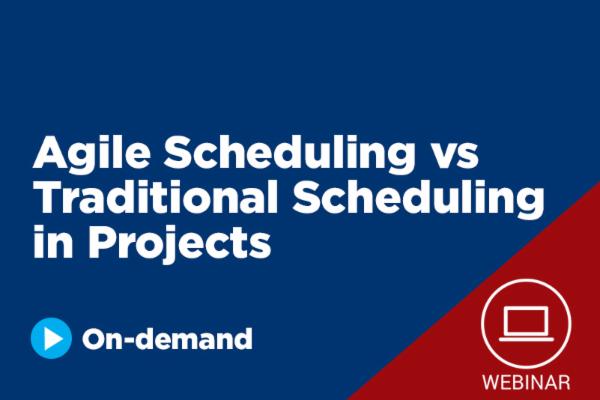 Agile Scheduling vs Traditional Scheduling in Projects

On-demand

WEBINAR